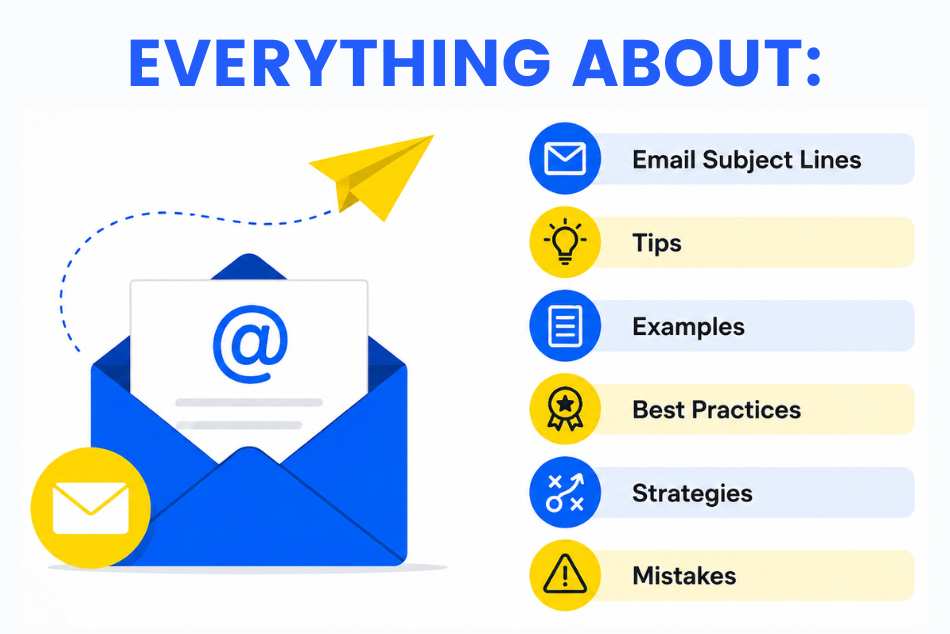 EVERYTHING ABOUT:

@

Email Subject Lines

Tips

Examples

Best Practices

Strategies

Mistakes